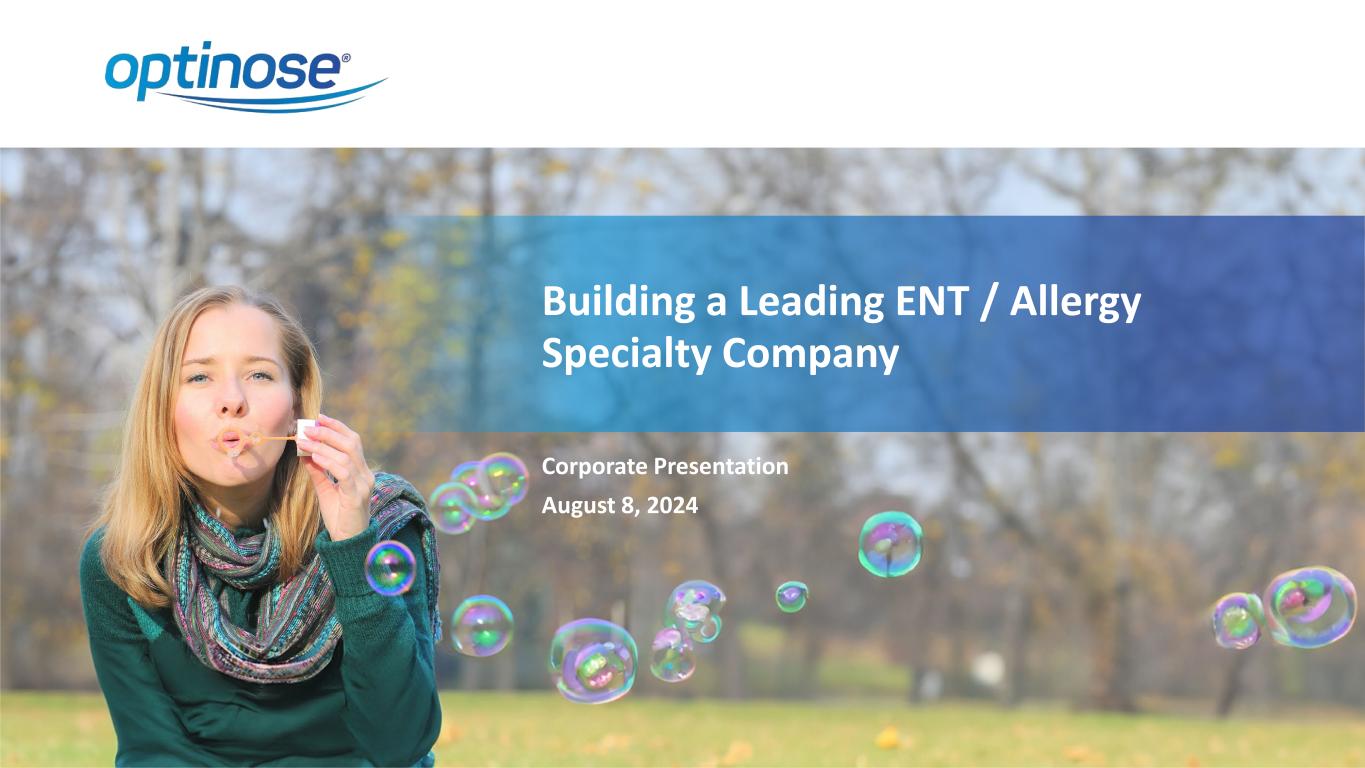 optinose®

Building a Leading ENT / Allergy Specialty Company

Corporate Presentation
August 8, 2024